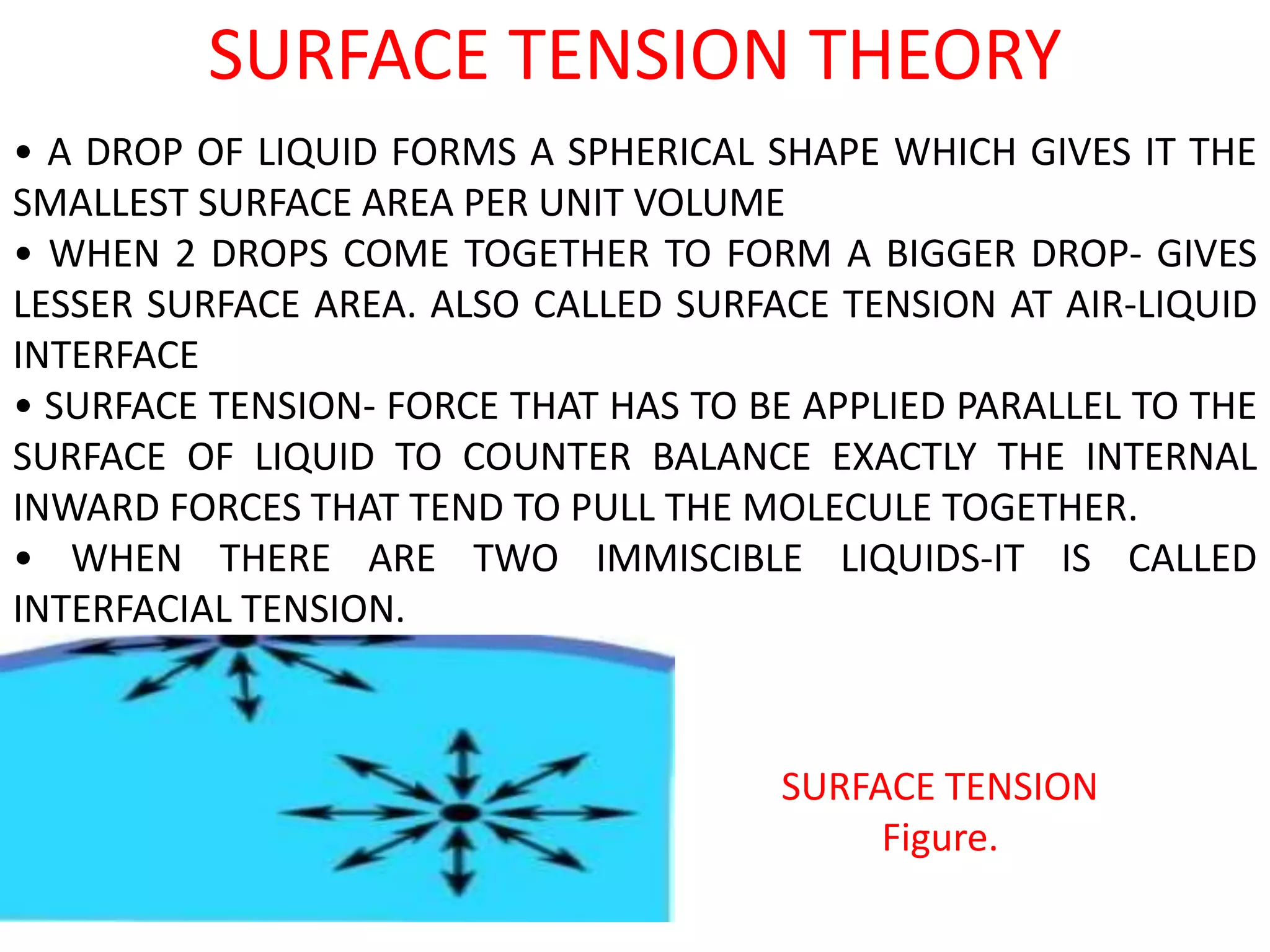 SURFACE TENSION THEORY

• A DROP OF LIQUID FORMS A SPHERICAL SHAPE WHICH GIVES IT THE SMALLEST SURFACE AREA PER UNIT VOLUME

• WHEN 2 DROPS COME TOGETHER TO FORM A BIGGER DROP- GIVES LESSER SURFACE AREA. ALSO CALLED SURFACE TENSION AT AIR-LIQUID INTERFACE

• SURFACE TENSION- FORCE THAT HAS TO BE APPLIED PARALLEL TO THE SURFACE OF LIQUID TO COUNTER BALANCE EXACTLY THE INTERNAL INWARD FORCES THAT TEND TO PULL THE MOLECULE TOGETHER.

• WHEN THERE ARE TWO IMMISCIBLE LIQUIDS-IT IS CALLED INTERFACIAL TENSION.

SURFACE TENSION
Figure.